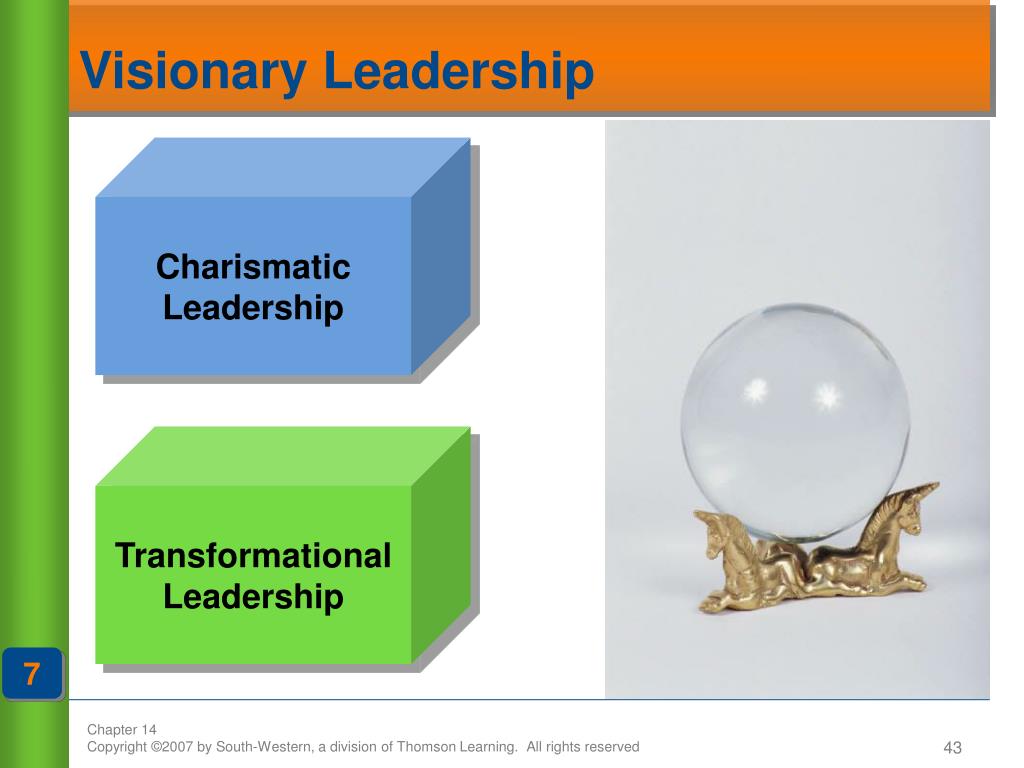 Visionary Leadership

Charismatic Leadership

Transformational Leadership

7

Chapter 14
Copyright ©2007 by South-Western, a division of Thomson Learning. All rights reserved

43